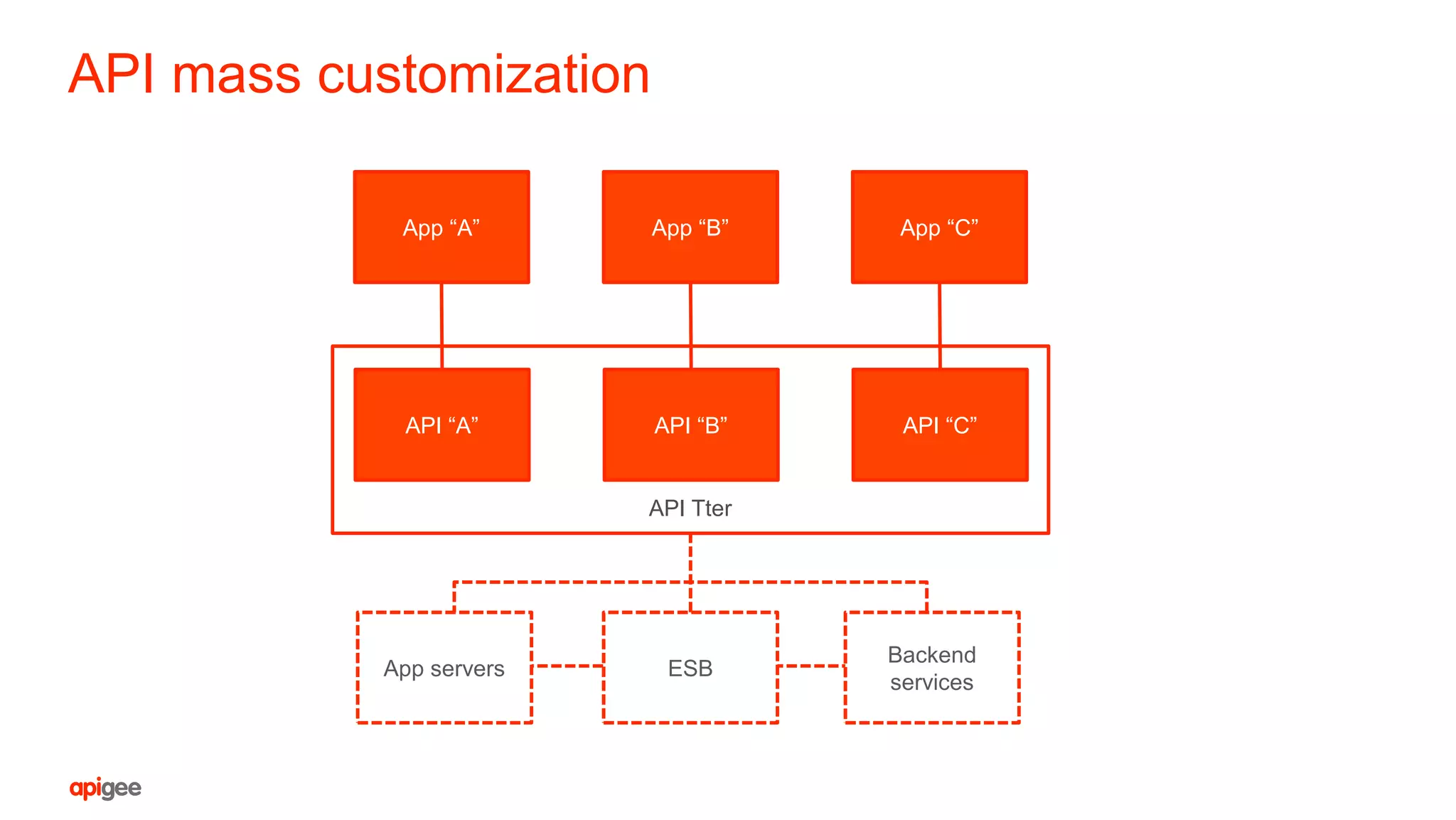 API mass customization

App “A”

App “B”

App “C”

API “A”

API “B”

API “C”

API Tter

App servers

ESB

Backend services

apigee